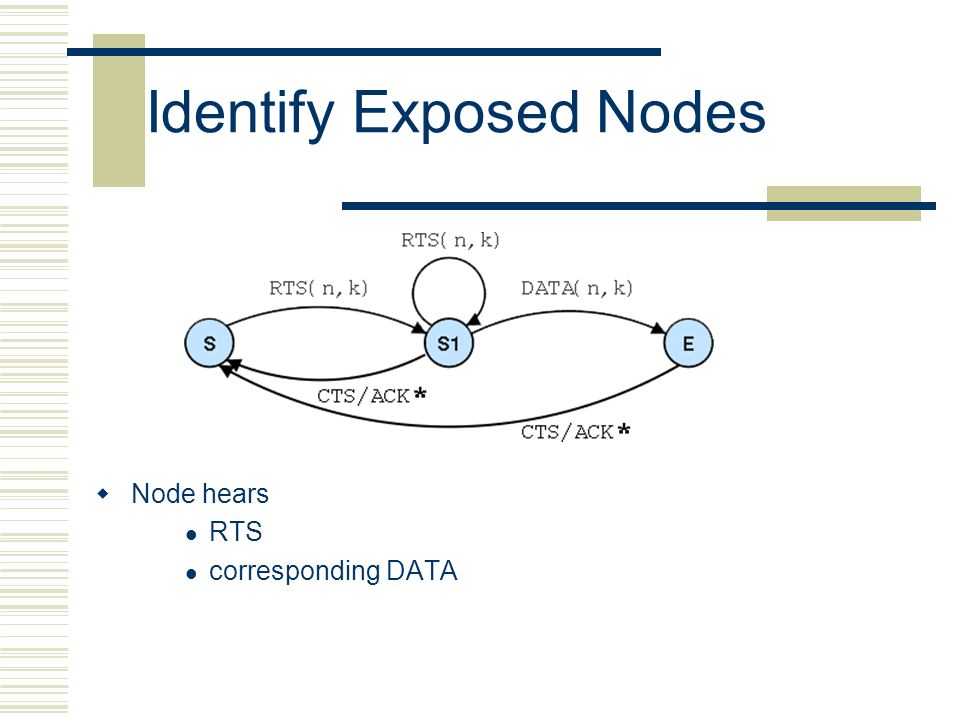 Identify Exposed Nodes

RTS( n, k)

RTS( n, k)

DATA( n, k)

S

S1

E

CTS/ACK*

CTS/ACK*

Node hears

RTS

corresponding DATA